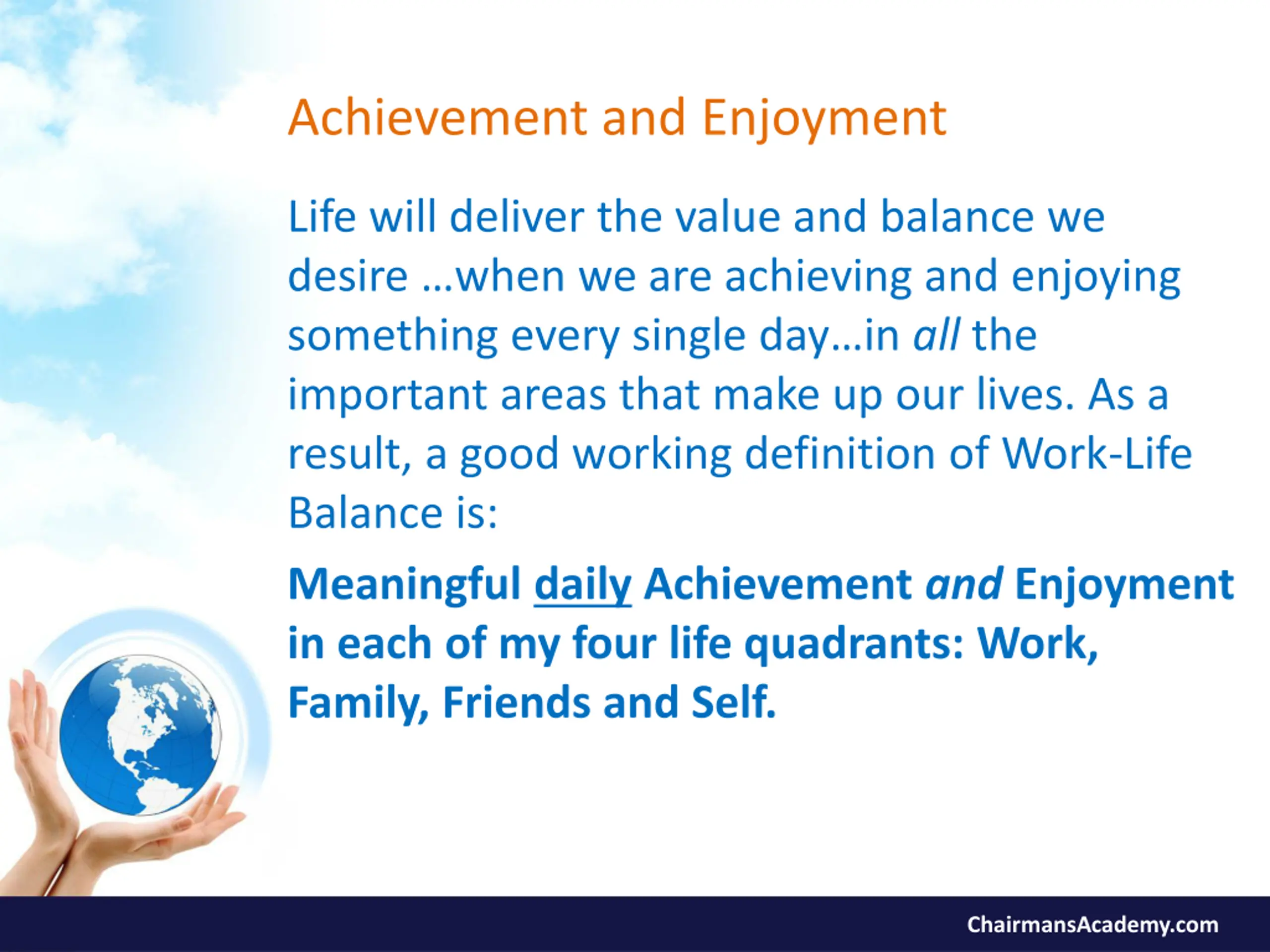 Achievement and Enjoyment

Life will deliver the value and balance we desire …when we are achieving and enjoying something every single day…in all the important areas that make up our lives. As a result, a good working definition of Work-Life Balance is:

Meaningful daily Achievement and Enjoyment in each of my four life quadrants: Work, Family, Friends and Self.

ChairmansAcademy.com